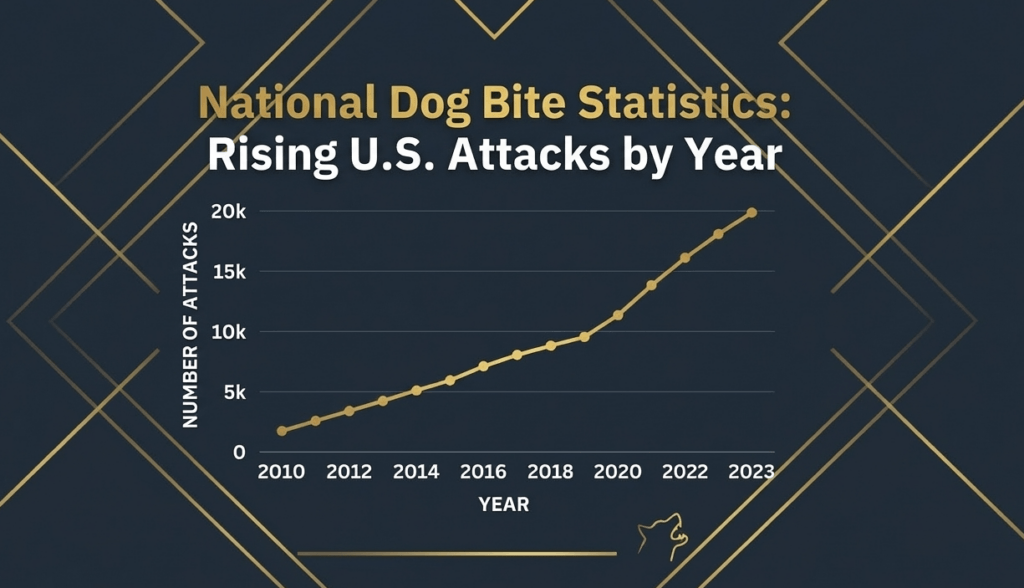 National Dog Bite Statistics:
Rising U.S. Attacks by Year

NUMBER OF ATTACKS

20k
15k
10k
5k
0

2010 2012 2014 2016 2018 2020 2022 2023

YEAR